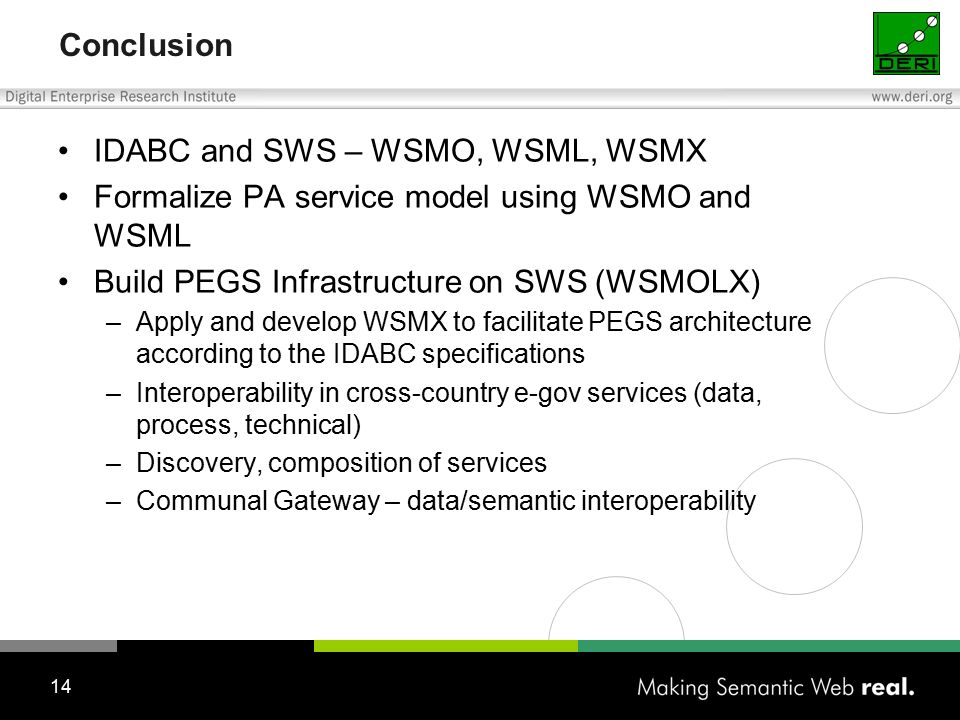 Conclusion

DERI

Digital Enterprise Research Institute

www.deri.org

• IDABC and SWS – WSMO, WSML, WSMX
• Formalize PA service model using WSMO and WSML
• Build PEGS Infrastructure on SWS (WSMOLX)
– Apply and develop WSMX to facilitate PEGS architecture according to the IDABC specifications
– Interoperability in cross-country e-gov services (data, process, technical)
– Discovery, composition of services
– Communal Gateway – data/semantic interoperability

14

Making Semantic Web real.